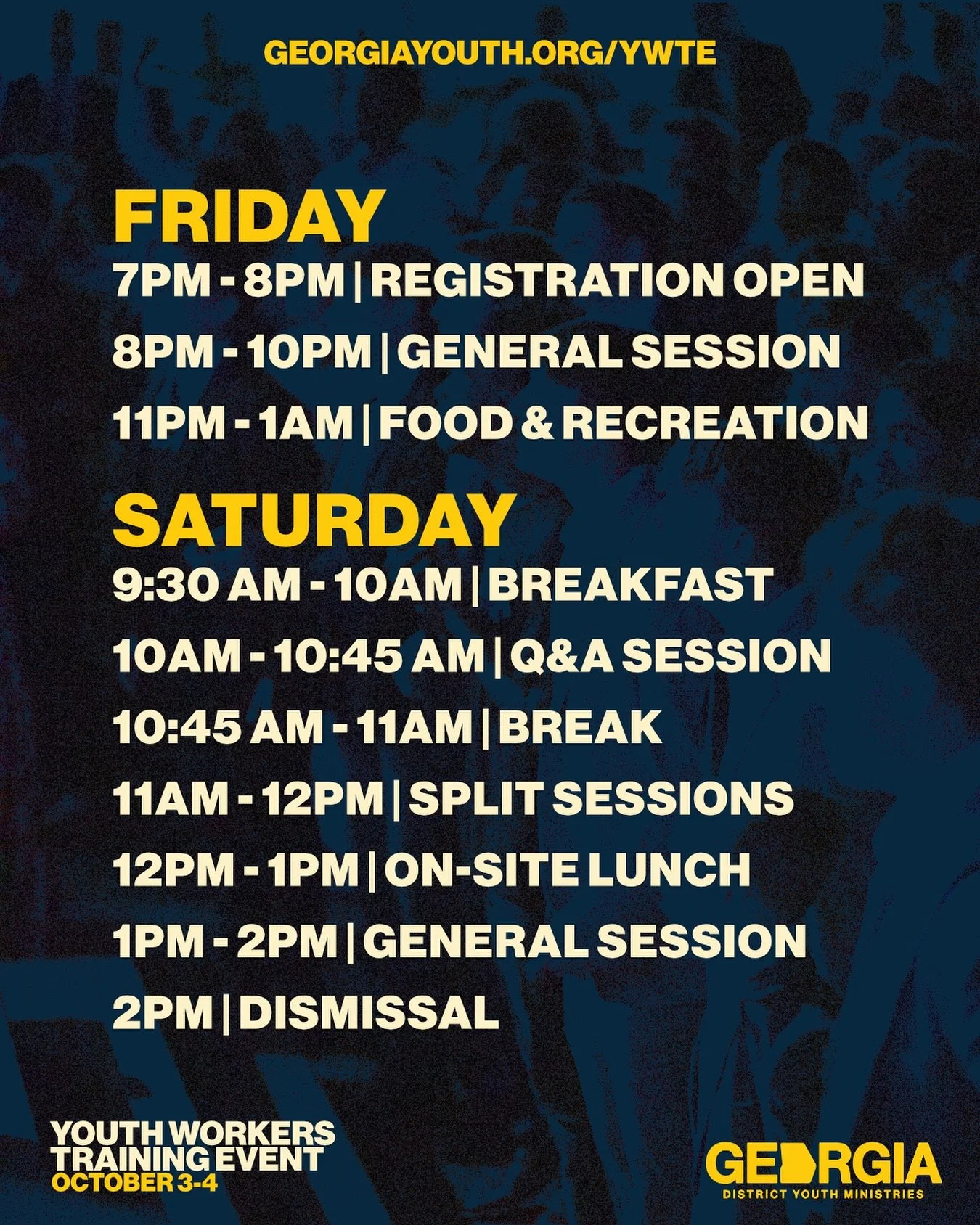 GEORGIAYOUTH.ORG/YWTE

FRIDAY
7PM - 8PM | REGISTRATION OPEN
8PM - 10PM | GENERAL SESSION
11PM - 1AM | FOOD & RECREATION

SATURDAY
9:30 AM - 10AM | BREAKFAST
10AM - 10:45 AM | Q&A SESSION
10:45 AM - 11AM | BREAK
11AM - 12PM | SPLIT SESSIONS
12PM - 1PM | ON-SITE LUNCH
1PM - 2PM | GENERAL SESSION
2PM | DISMISSAL

YOUTH WORKERS TRAINING EVENT
OCTOBER 3-4

GEORGIA
DISTRICT YOUTH MINISTRIES